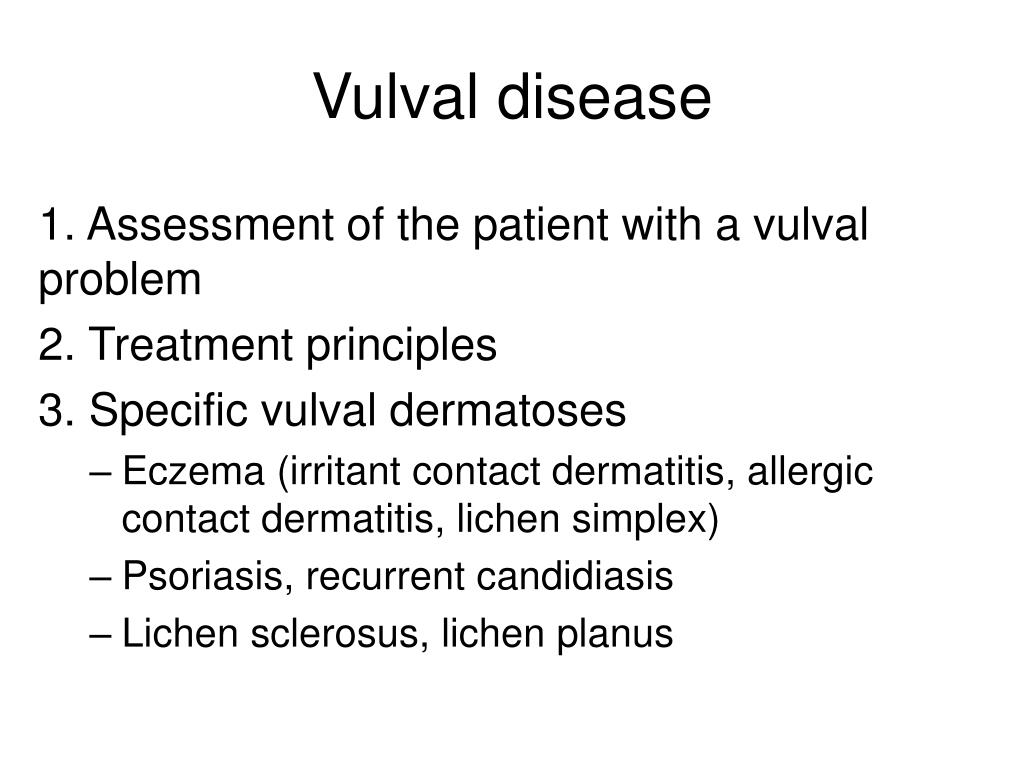 Vulval disease

1. Assessment of the patient with a vulval problem

2. Treatment principles

3. Specific vulval dermatoses

– Eczema (irritant contact dermatitis, allergic contact dermatitis, lichen simplex)

– Psoriasis, recurrent candidiasis

– Lichen sclerosus, lichen planus